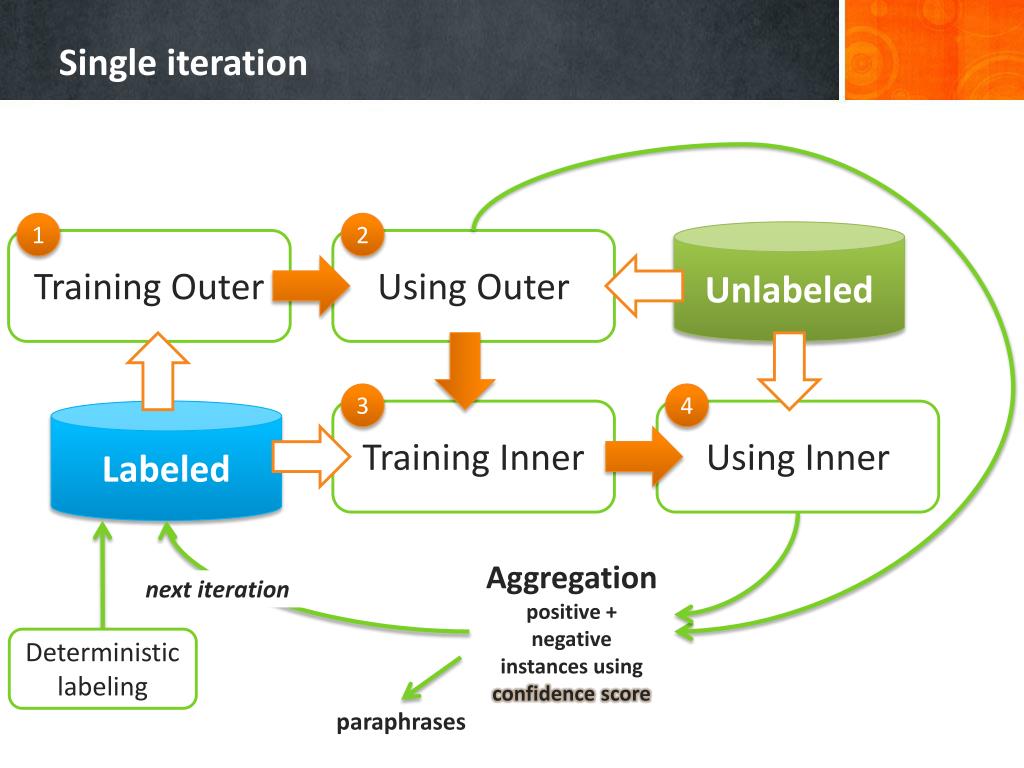 Single iteration

1
Training Outer

2
Using Outer

Unlabeled

Labeled

3
Training Inner

4
Using Inner

next iteration

Aggregation
positive + negative instances using confidence score

Deterministic labeling

paraphrases